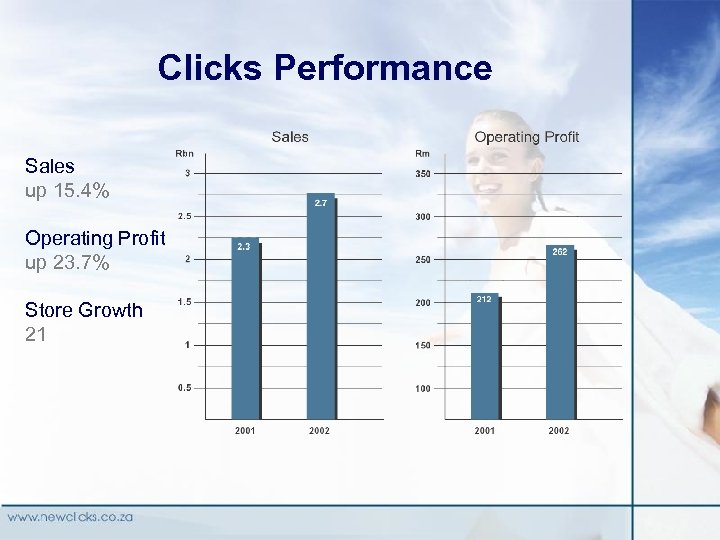 Clicks Performance

Sales
up 15.4%

Operating Profit
up 23.7%

Store Growth
21

Sales

Rbn
3
2.5
2
1.5
1
0.5

2.3
2.7

2001
2002

Operating Profit

Rm
350
300
250
200
150
100

212
262

2001
2002

www.newclicks.co.za